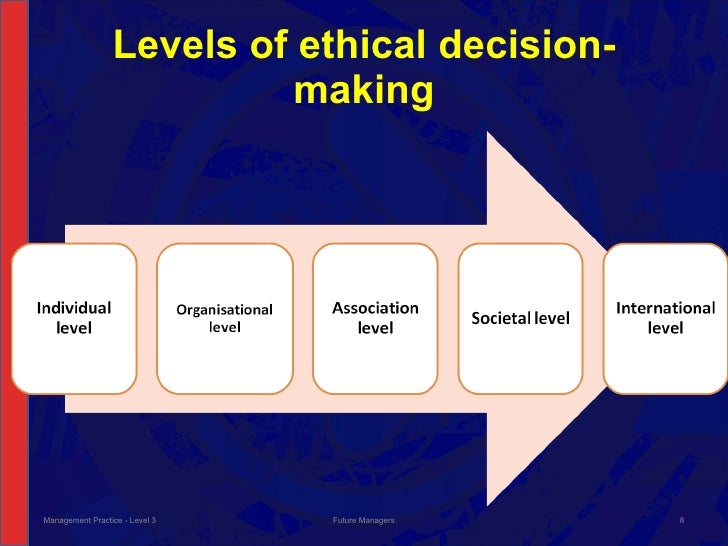 Levels of ethical decision-making

Individual level

Organisational level

Association level

Societal level

International level

Management Practice - Level 3

Future Managers

8